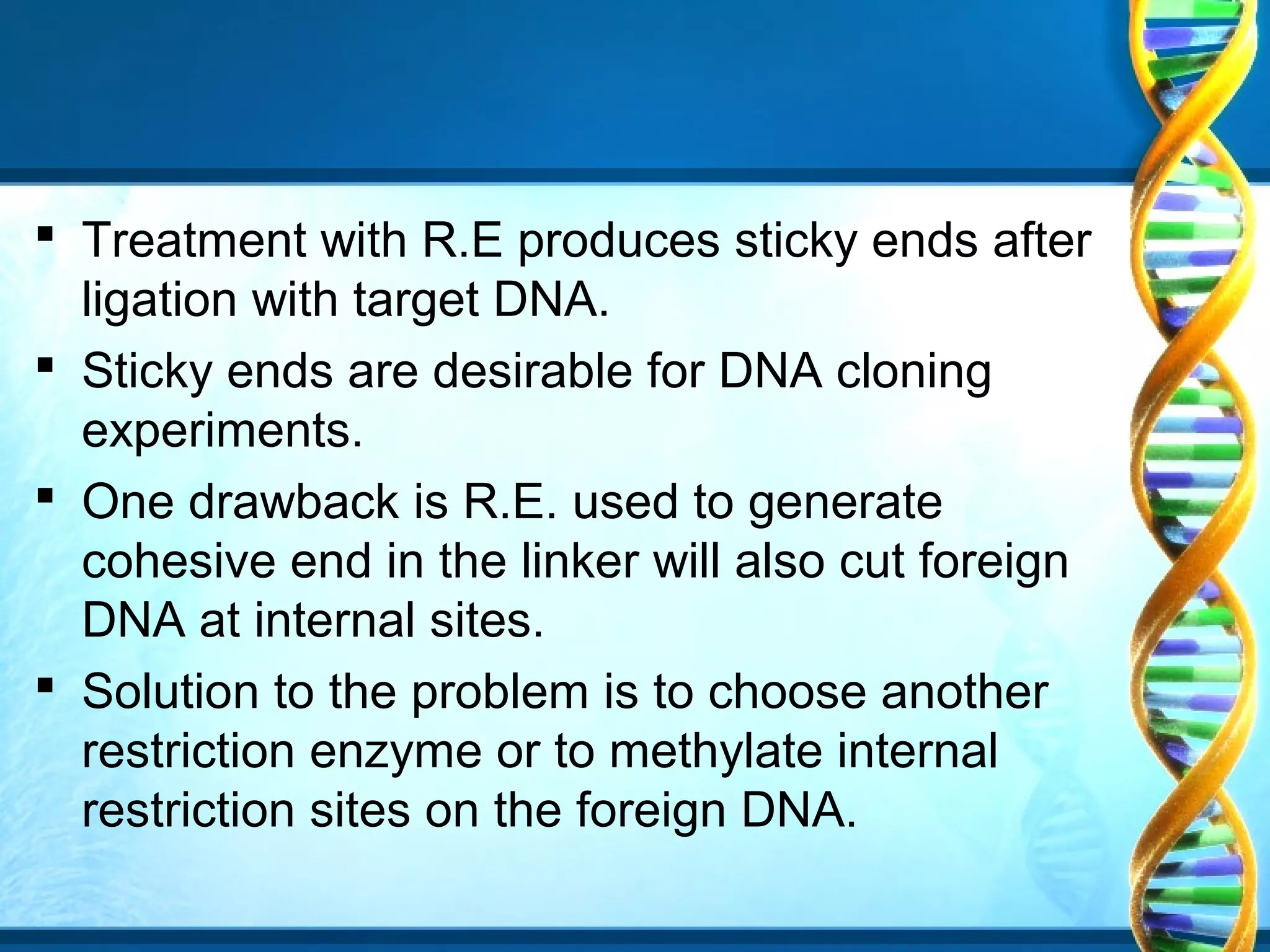 ▪ Treatment with R.E produces sticky ends after ligation with target DNA.

▪ Sticky ends are desirable for DNA cloning experiments.

▪ One drawback is R.E. used to generate cohesive end in the linker will also cut foreign DNA at internal sites.

▪ Solution to the problem is to choose another restriction enzyme or to methylate internal restriction sites on the foreign DNA.